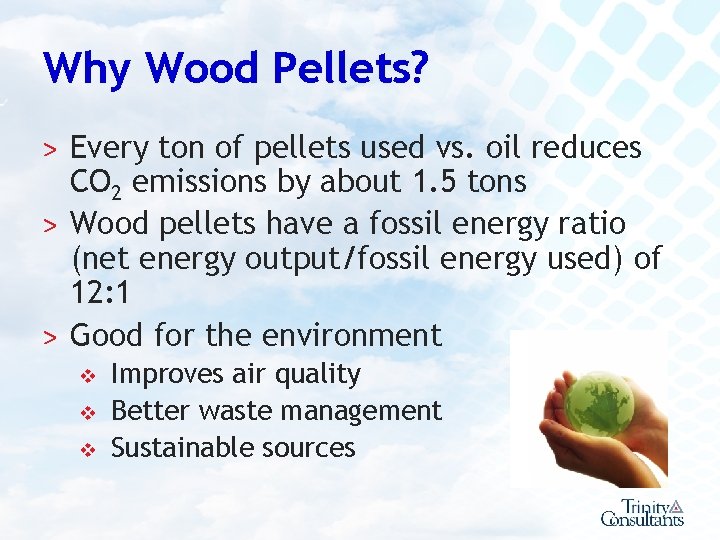 Why Wood Pellets?

> Every ton of pellets used vs. oil reduces $CO_2$ emissions by about 1.5 tons

> Wood pellets have a fossil energy ratio (net energy output/fossil energy used) of 12:1

> Good for the environment

❖ Improves air quality

❖ Better waste management

❖ Sustainable sources

Trinity Consultants